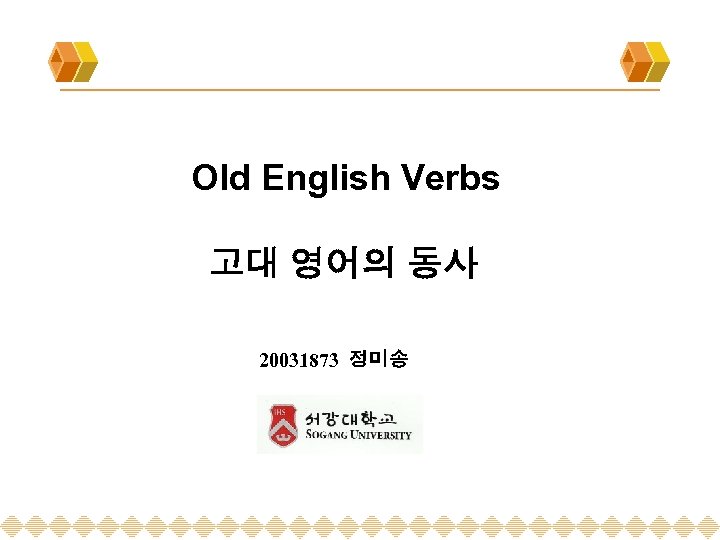 Old English Verbs

고대 영어의 동사

20031873 정미송

IHS
서강대학교
SOGANG UNIVERSITY